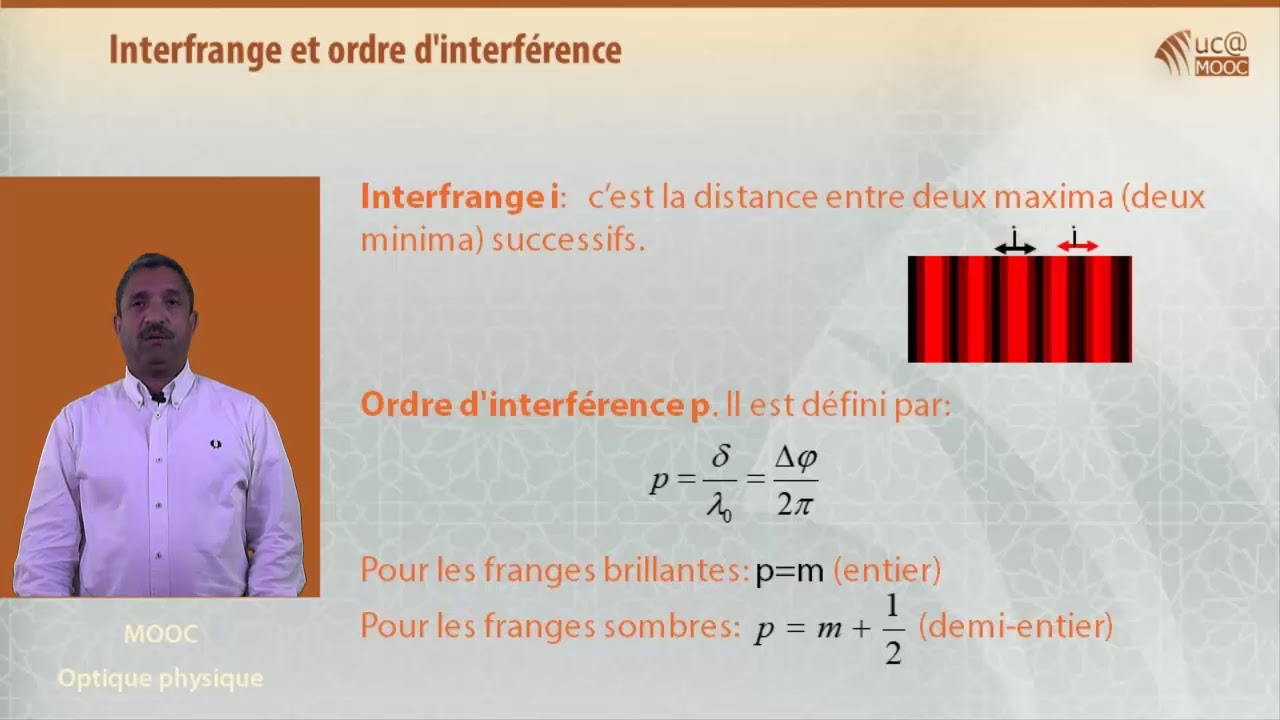 Interfrange et ordre d'interférence

uc@
MOOC

Interfrange i: c'est la distance entre deux maxima (deux minima) successifs.

i i

Ordre d'interférence p. Il est défini par:

$p = \frac{\delta}{\lambda_0} = \frac{\Delta\varphi}{2\pi}$

Pour les franges brillantes: p=m (entier)

Pour les franges sombres: $p = m + \frac{1}{2}$ (demi-entier)

MOOC
Optique physique